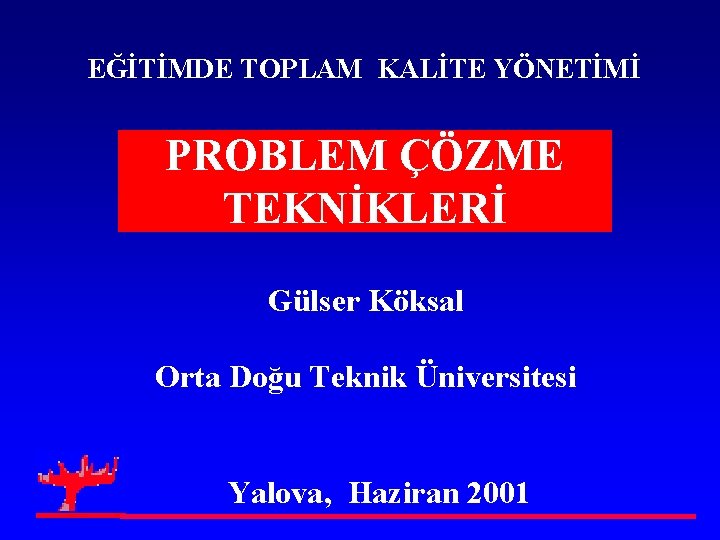 EĞİTİMDE TOPLAM KALİTE YÖNETİMİ

PROBLEM ÇÖZME TEKNİKLERİ

Gülser Köksal

Orta Doğu Teknik Üniversitesi

Yalova, Haziran 2001